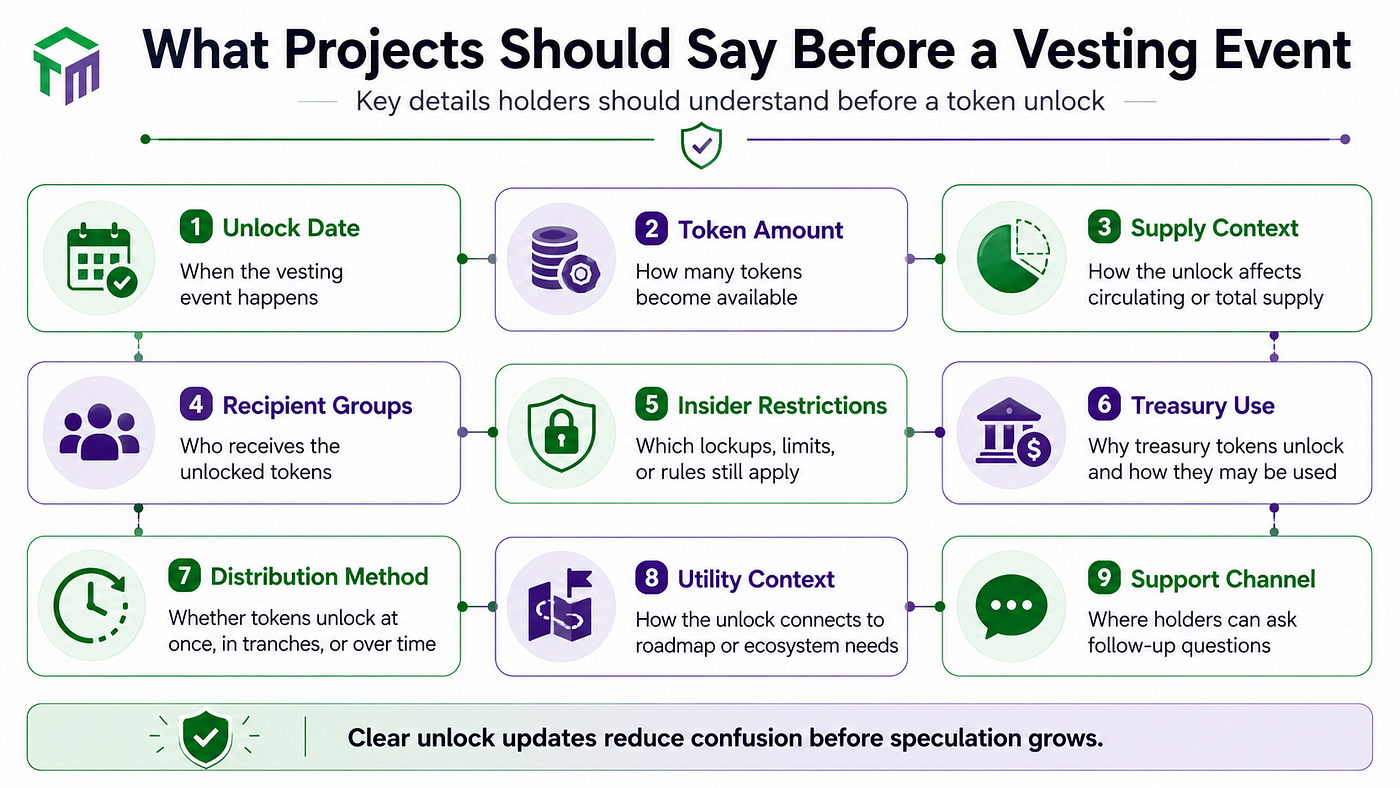 TM

What Projects Should Say Before a Vesting Event

Key details holders should understand before a token unlock

1 Unlock Date
When the vesting event happens

2 Token Amount
How many tokens become available

3 Supply Context
How the unlock affects circulating or total supply

4 Recipient Groups
Who receives the unlocked tokens

5 Insider Restrictions
Which lockups, limits, or rules still apply

6 Treasury Use
Why treasury tokens unlock and how they may be used

7 Distribution Method
Whether tokens unlock at once, in tranches, or over time

8 Utility Context
How the unlock connects to roadmap or ecosystem needs

9 Support Channel
Where holders can ask follow-up questions

Clear unlock updates reduce confusion before speculation grows.